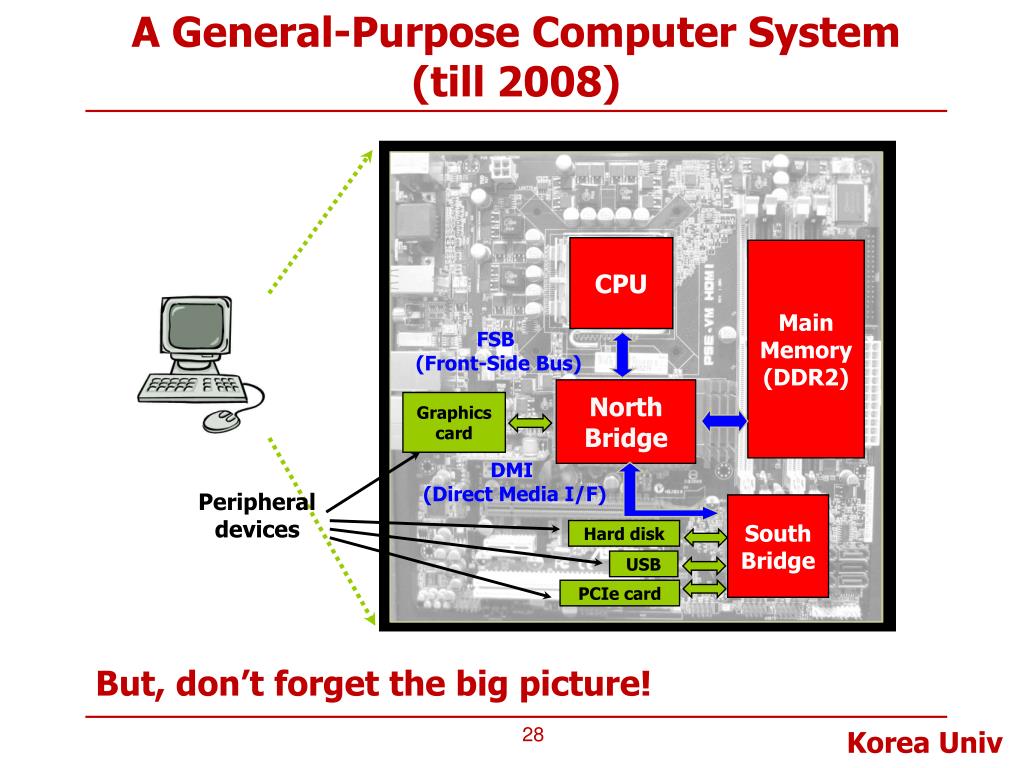 A General-Purpose Computer System (till 2008)

CPU

Main Memory (DDR2)

FSB (Front-Side Bus)

Graphics card

North Bridge

DMI (Direct Media I/F)

Peripheral devices

Hard disk

USB

PCIe card

South Bridge

But, don't forget the big picture!

28

Korea Univ